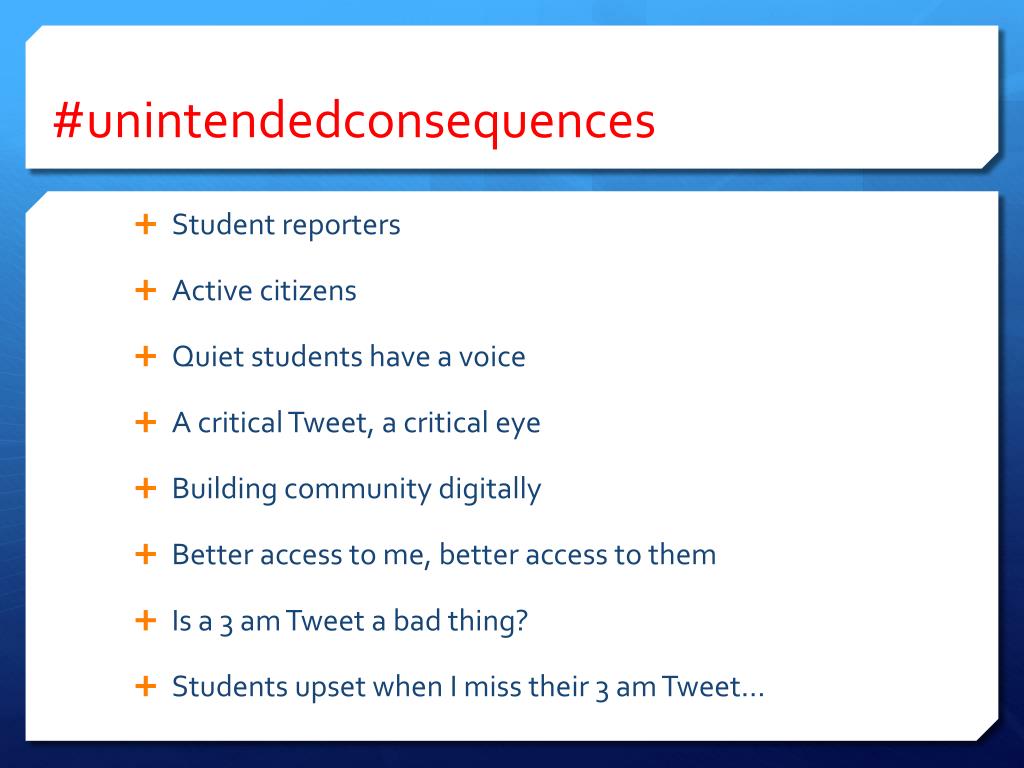 #unintendedconsequences

+ Student reporters

+ Active citizens

+ Quiet students have a voice

+ A critical Tweet, a critical eye

+ Building community digitally

+ Better access to me, better access to them

+ Is a 3 am Tweet a bad thing?

+ Students upset when I miss their 3 am Tweet…